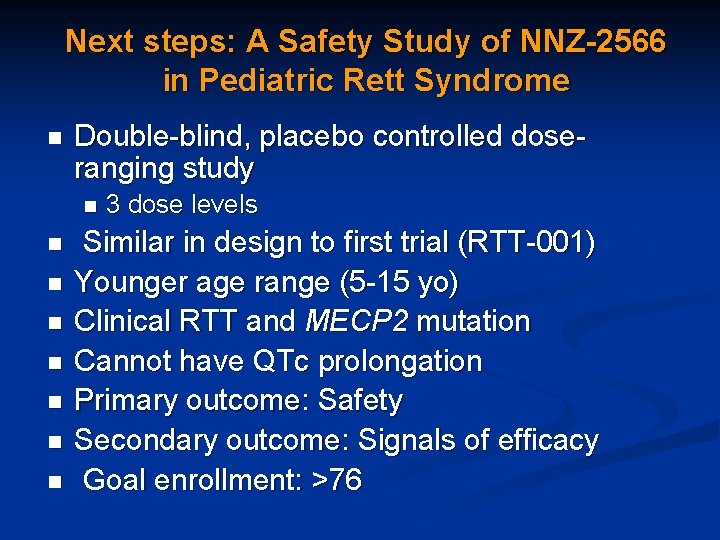 Next steps: A Safety Study of NNZ-2566 in Pediatric Rett Syndrome

- Double-blind, placebo controlled dose-ranging study
  - 3 dose levels
- Similar in design to first trial (RTT-001)
- Younger age range (5-15 yo)
- Clinical RTT and MECP2 mutation
- Cannot have QTc prolongation
- Primary outcome: Safety
- Secondary outcome: Signals of efficacy
- Goal enrollment: >76